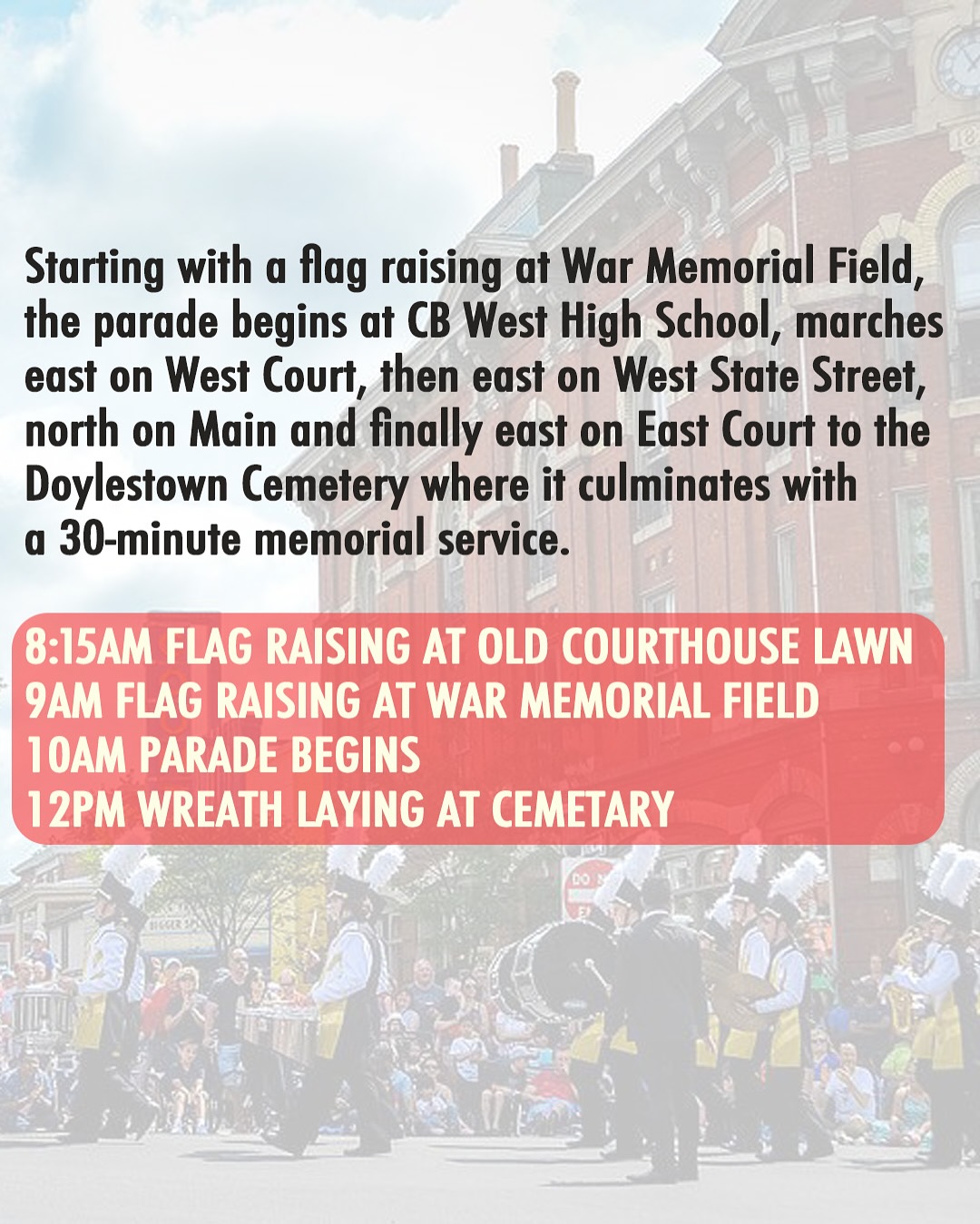 Starting with a flag raising at War Memorial Field, the parade begins at CB West High School, marches east on West Court, then east on West State Street, north on Main and finally east on East Court to the Doylestown Cemetery where it culminates with a 30-minute memorial service.

8:15AM FLAG RAISING AT OLD COURTHOUSE LAWN
9AM FLAG RAISING AT WAR MEMORIAL FIELD
10AM PARADE BEGINS
12PM WREATH LAYING AT CEMETARY